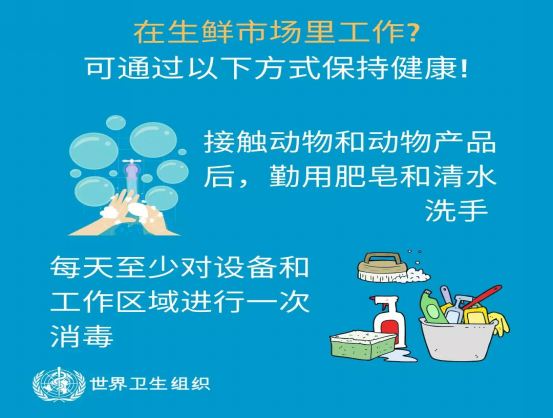 在生鲜市场里工作？
可通过以下方式保持健康！

接触动物和动物产品后，勤用肥皂和清水洗手

每天至少对设备和工作区域进行一次消毒

世界卫生组织